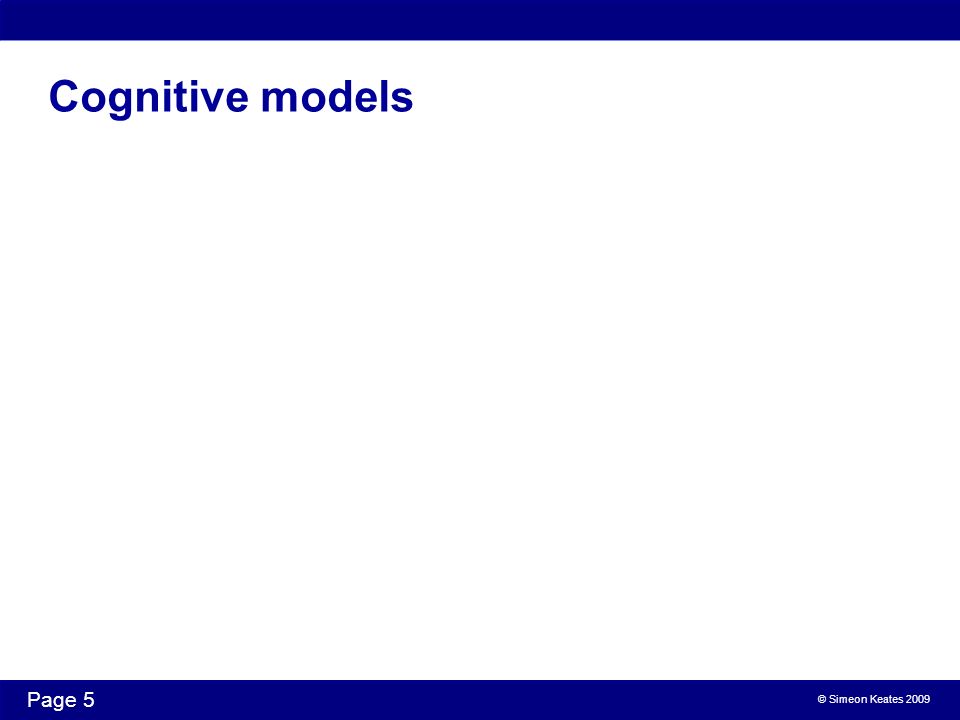 Cognitive models

Page 5

© Simeon Keates 2009